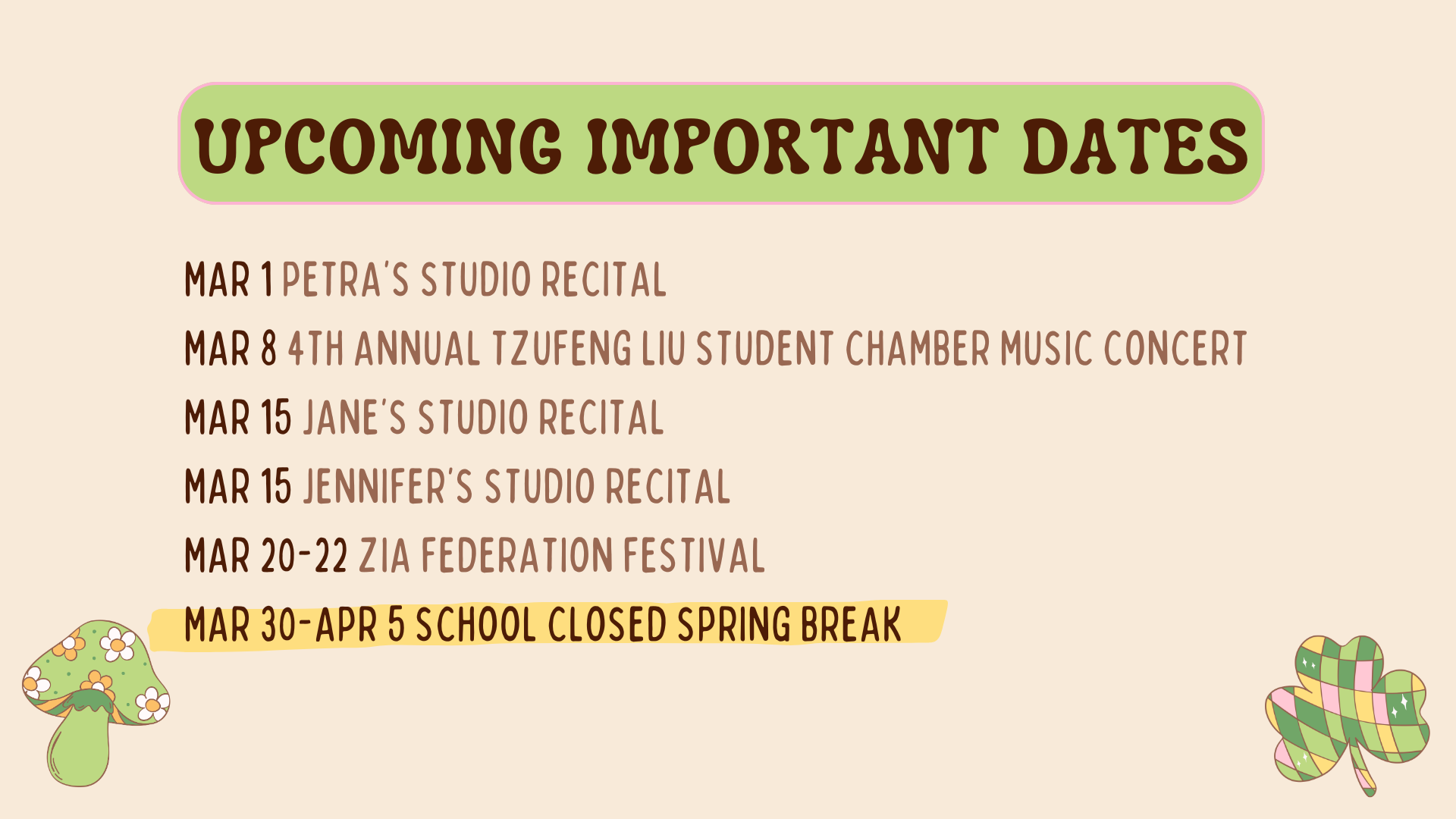 UPCOMING IMPORTANT DATES

MAR 1 PETRA'S STUDIO RECITAL

MAR 8 4TH ANNUAL TZUFENG LIU STUDENT CHAMBER MUSIC CONCERT

MAR 15 JANE'S STUDIO RECITAL

MAR 15 JENNIFER'S STUDIO RECITAL

MAR 20-22 ZIA FEDERATION FESTIVAL

MAR 30-APR 5 SCHOOL CLOSED SPRING BREAK